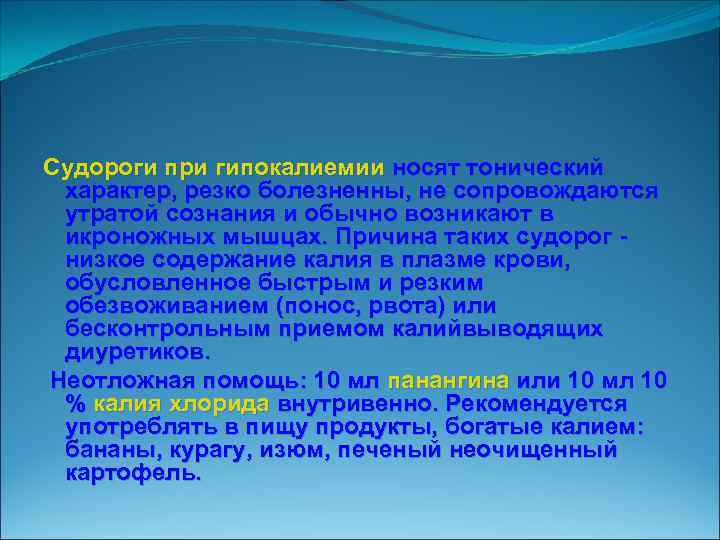 Судороги при гипокалиемии носят тонический характер, резко болезненны, не сопровождаются утратой сознания и обычно возникают в икроножных мышцах. Причина таких судорог - низкое содержание калия в плазме крови, обусловленное быстрым и резким обезвоживанием (понос, рвота) или бесконтрольным приемом калийвыводящих диуретиков.

Неотложная помощь: 10 мл панангина или 10 мл 10 % калия хлорида внутривенно. Рекомендуется употреблять в пищу продукты, богатые калием: бананы, курагу, изюм, печеный неочищенный картофель.